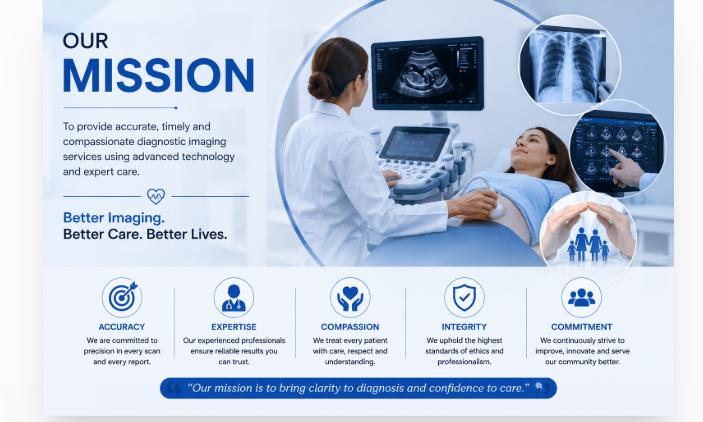 OUR
MISSION

To provide accurate, timely and compassionate diagnostic imaging services using advanced technology and expert care.

Better Imaging.
Better Care. Better Lives.

ACCURACY
We are committed to precision in every scan and every report.

EXPERTISE
Our experienced professionals ensure reliable results you can trust.

COMPASSION
We treat every patient with care, respect and understanding.

INTEGRITY
We uphold the highest standards of ethics and professionalism.

COMMITMENT
We continuously strive to improve, innovate and serve our community better.

"Our mission is to bring clarity to diagnosis and confidence to care."